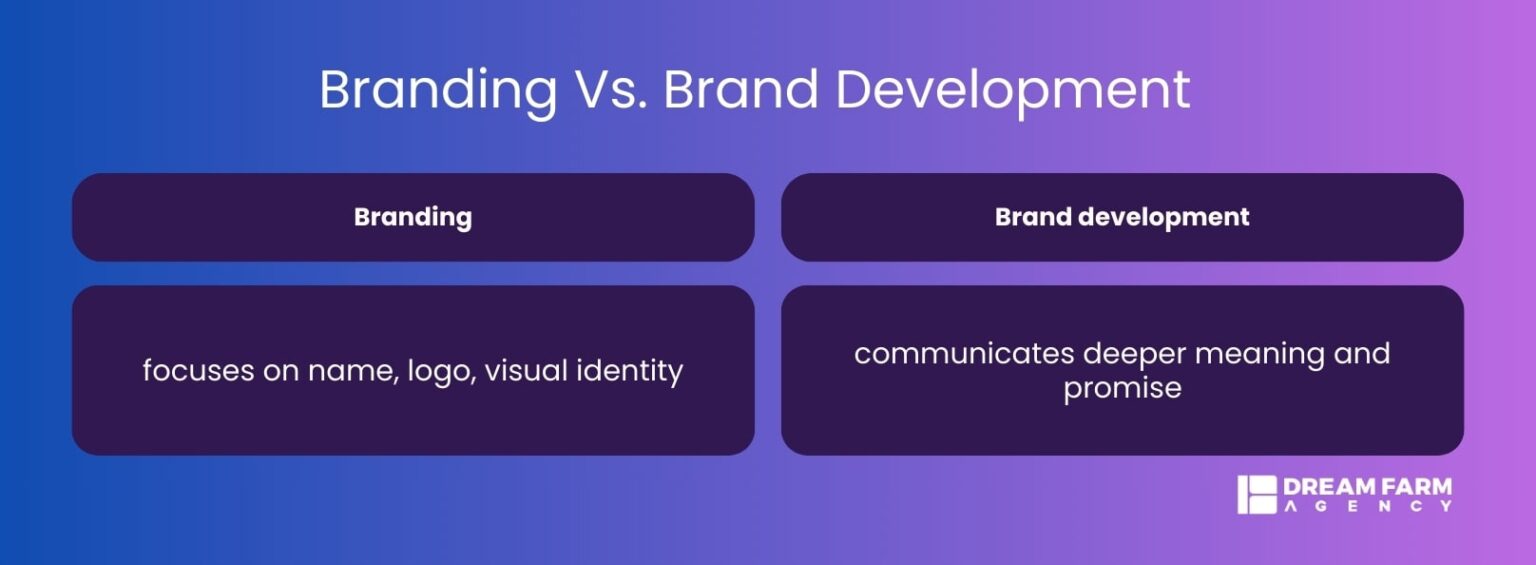 Branding Vs. Brand Development

| Branding | Brand development |
|---|---|
| focuses on name, logo, visual identity | communicates deeper meaning and promise |

DREAM FARM AGENCY